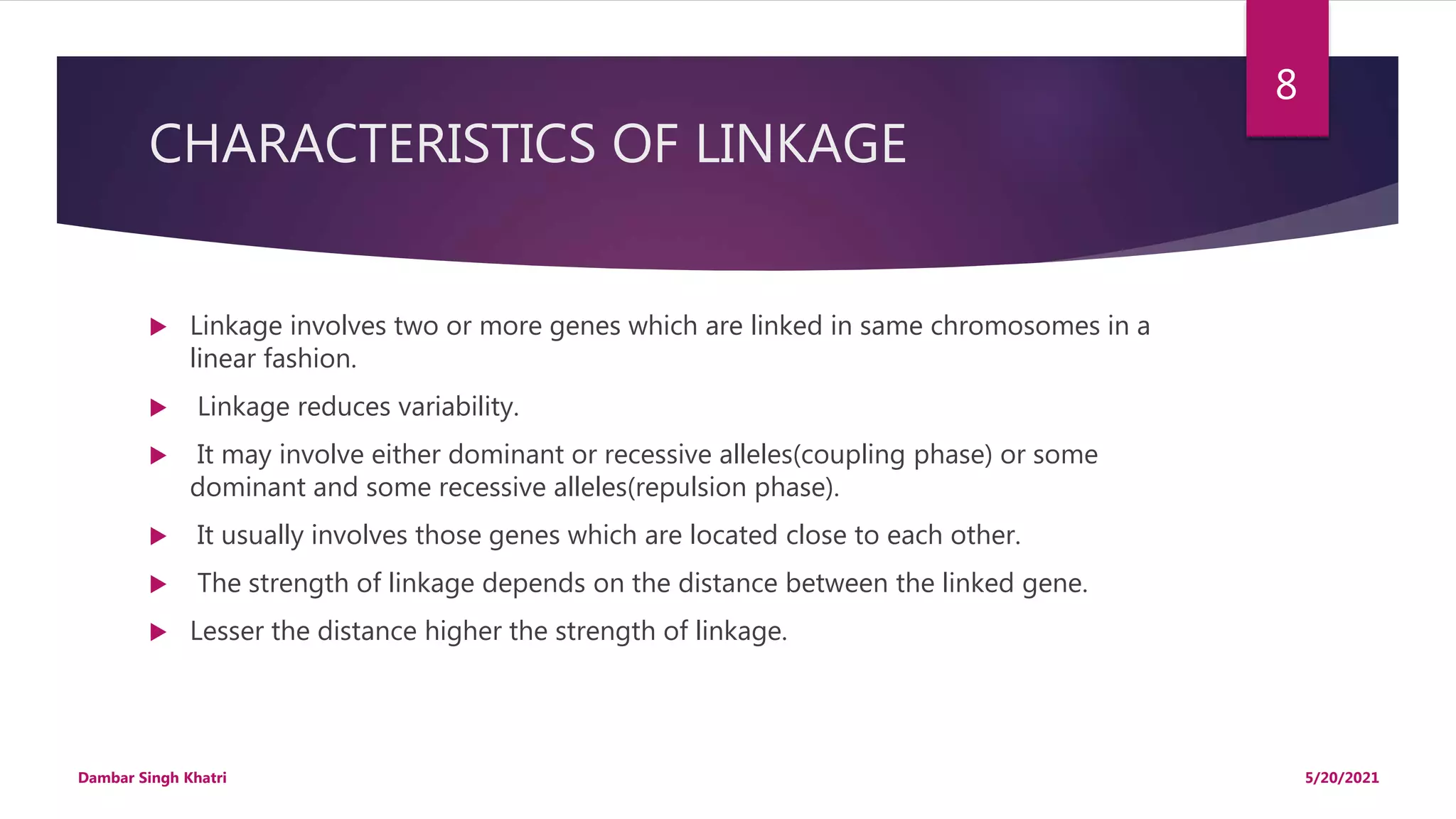 8

CHARACTERISTICS OF LINKAGE

▶ Linkage involves two or more genes which are linked in same chromosomes in a linear fashion.

▶ Linkage reduces variability.

▶ It may involve either dominant or recessive alleles(coupling phase) or some dominant and some recessive alleles(repulsion phase).

▶ It usually involves those genes which are located close to each other.

▶ The strength of linkage depends on the distance between the linked gene.

▶ Lesser the distance higher the strength of linkage.

Dambar Singh Khatri

5/20/2021